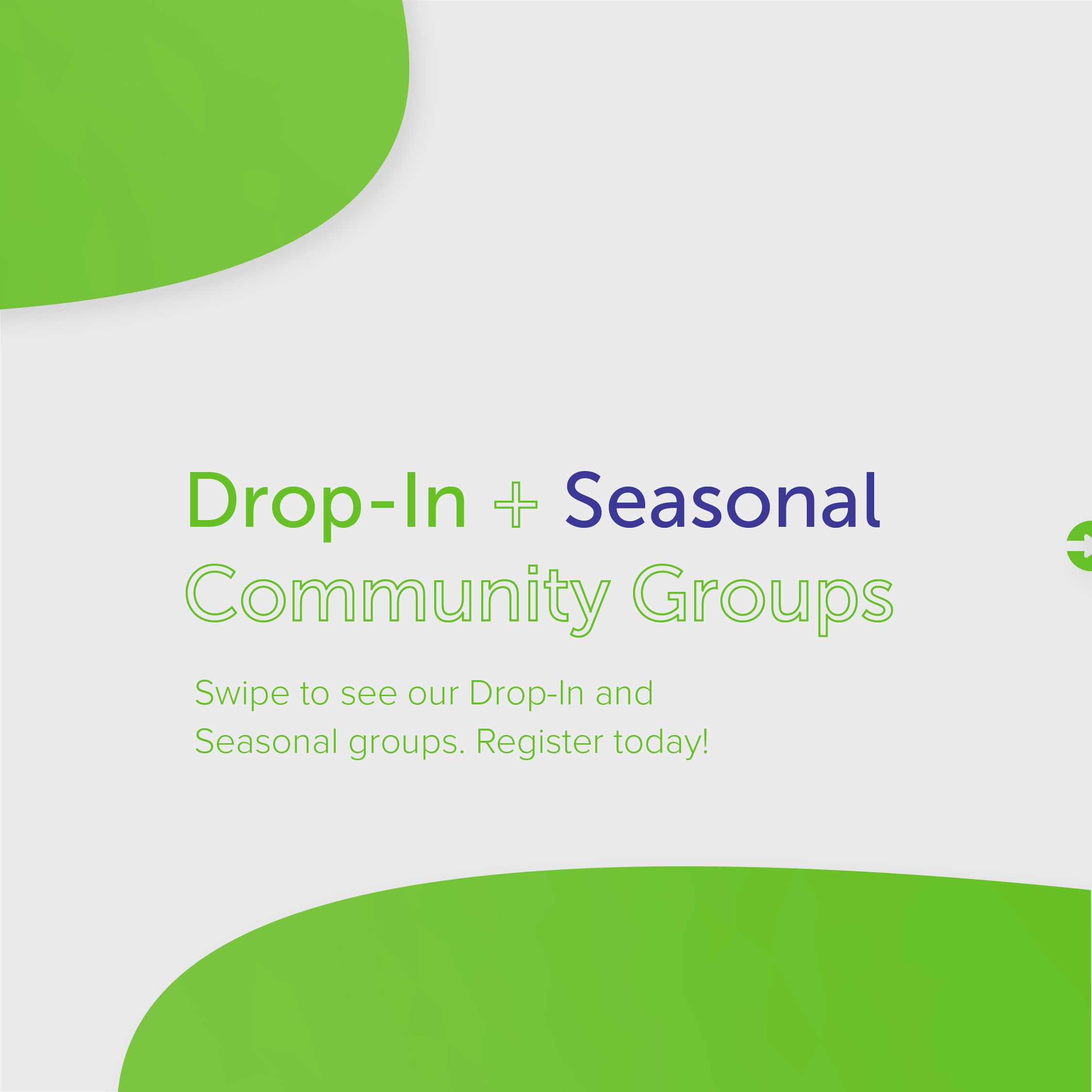 Drop-In + Seasonal
Community Groups

Swipe to see our Drop-In and Seasonal groups. Register today!